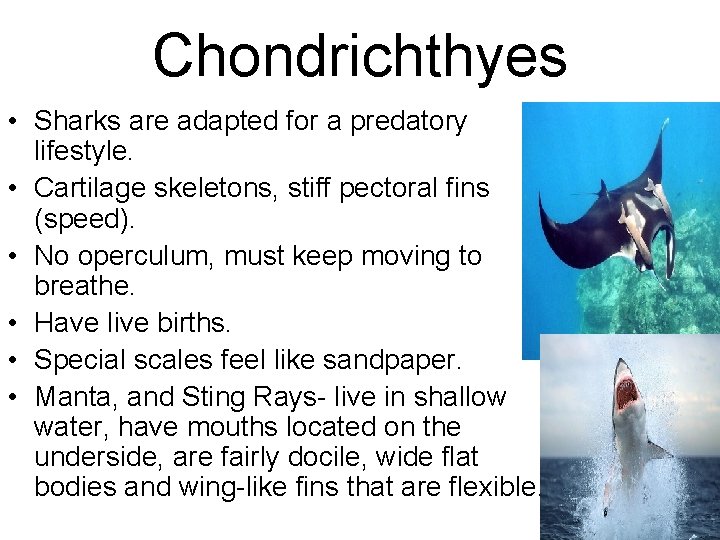 Chondrichthyes

• Sharks are adapted for a predatory lifestyle.
• Cartilage skeletons, stiff pectoral fins (speed).
• No operculum, must keep moving to breathe.
• Have live births.
• Special scales feel like sandpaper.
• Manta, and Sting Rays- live in shallow water, have mouths located on the underside, are fairly docile, wide flat bodies and wing-like fins that are flexible.